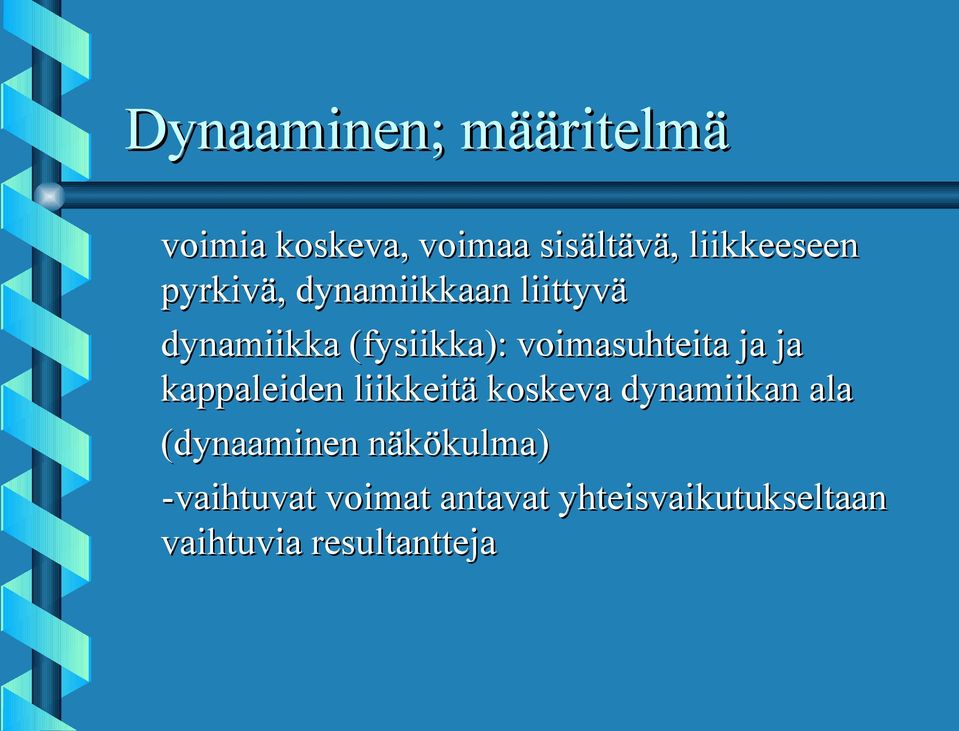 Dynaaminen; määritelmä

voimia koskeva, voimaa sisältävä, liikkeeseen pyrkivä, dynamiikkaan liittyvä

dynamiikka (fysiikka): voimasuhteita ja ja kappaleiden liikkeitä koskeva dynamiikan ala

(dynaaminen näkökulma)

-vaihtuvat voimat antavat yhteisvaikutukseltaan vaihtuvia resultantteja